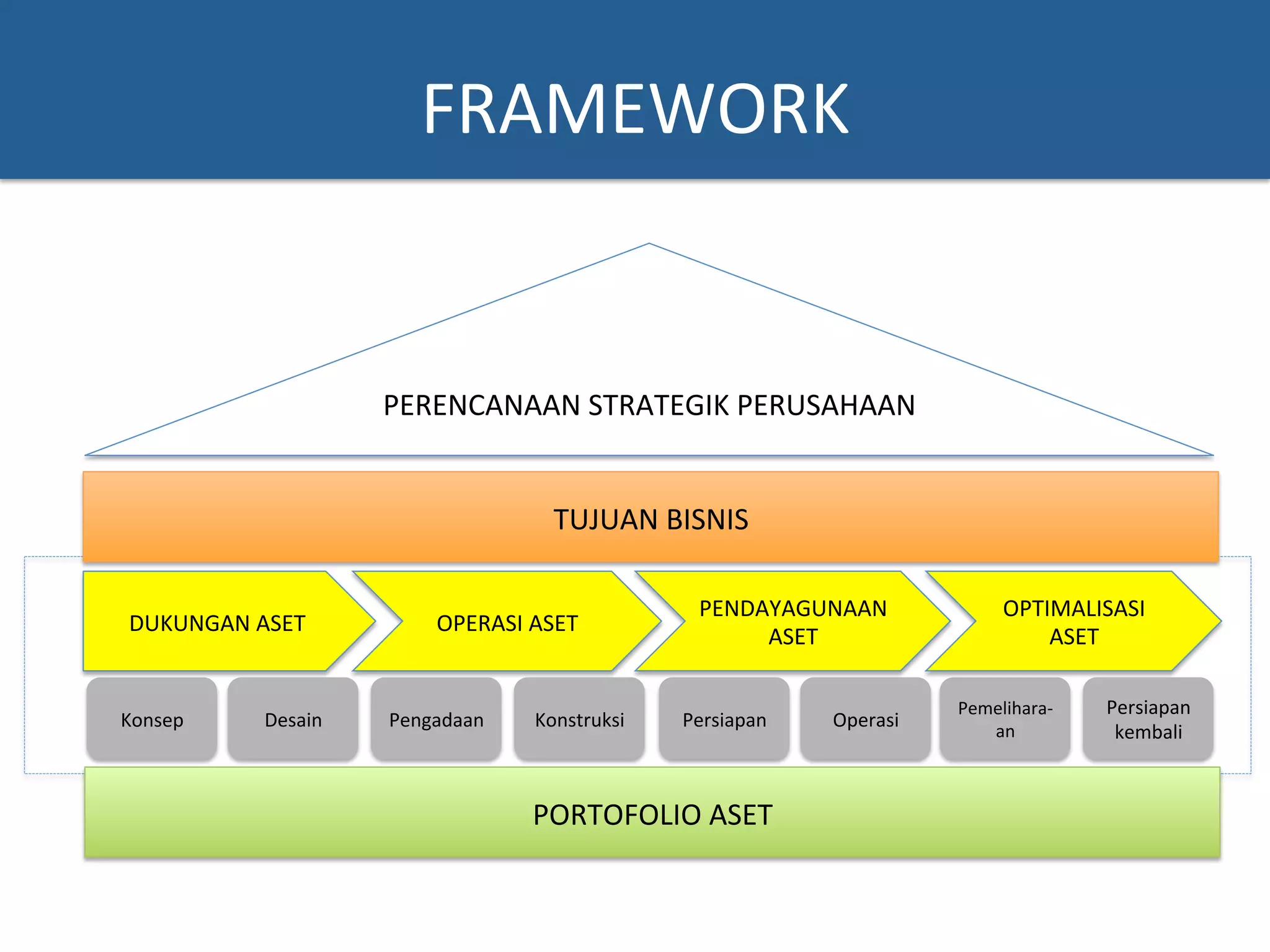 FRAMEWORK

PERENCANAAN STRATEGIK PERUSAHAAN

TUJUAN BISNIS

DUKUNGAN ASET

OPERASI ASET

PENDAYAGUNAAN ASET

OPTIMALISASI ASET

Konsep

Desain

Pengadaan

Konstruksi

Persiapan

Operasi

Pemeliharaan

Persiapan kembali

PORTOFOLIO ASET